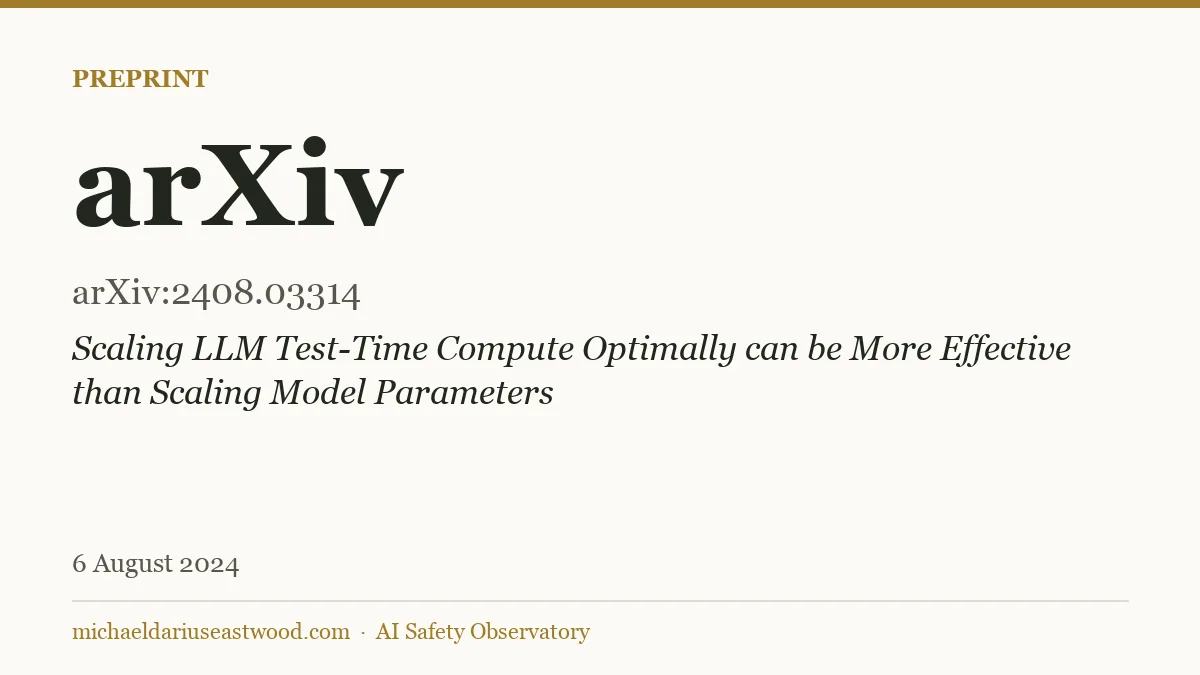 PREPRINT

arXiv

arXiv:2408.03314

Scaling LLM Test-Time Compute Optimally can be More Effective than Scaling Model Parameters

6 August 2024

michaeldariuseastwood.com · AI Safety Observatory